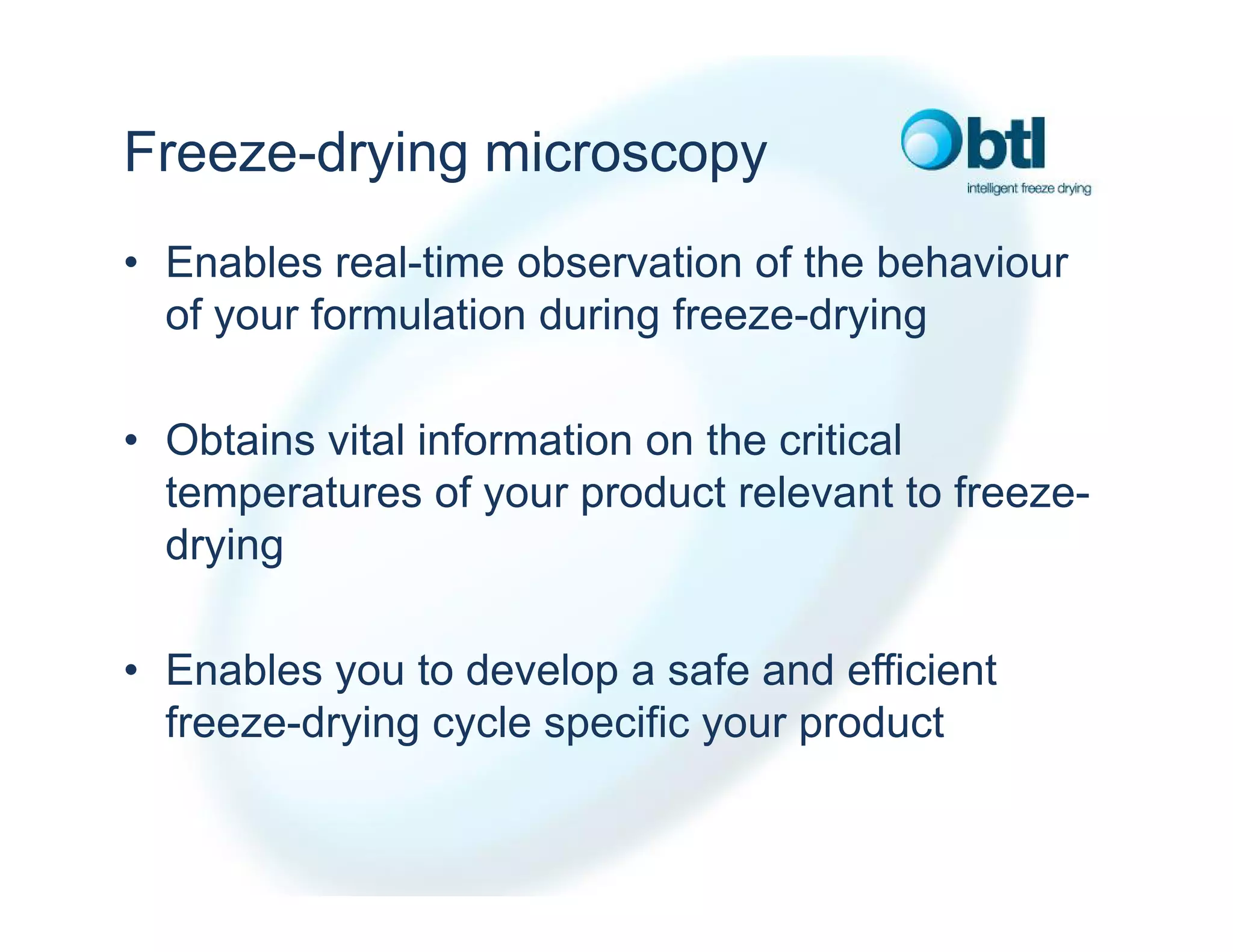 Freeze-drying microscopy

btl
intelligent freeze drying

• Enables real-time observation of the behaviour of your formulation during freeze-drying

• Obtains vital information on the critical temperatures of your product relevant to freeze-drying

• Enables you to develop a safe and efficient freeze-drying cycle specific your product